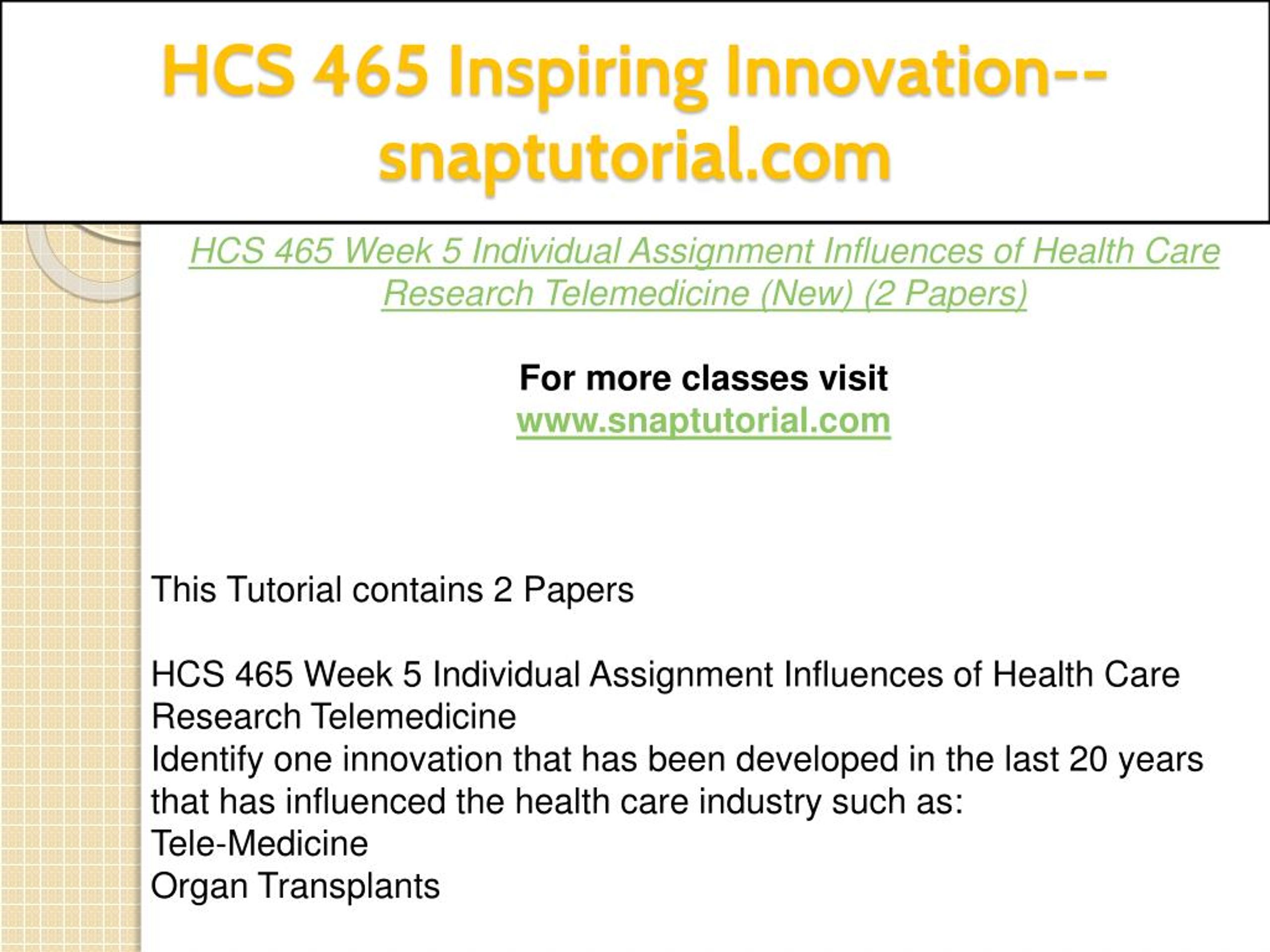 HCS 465 Inspiring Innovation--snaptutorial.com

HCS 465 Week 5 Individual Assignment Influences of Health Care Research Telemedicine (New) (2 Papers)

For more classes visit
www.snaptutorial.com

This Tutorial contains 2 Papers

HCS 465 Week 5 Individual Assignment Influences of Health Care Research Telemedicine
Identify one innovation that has been developed in the last 20 years that has influenced the health care industry such as:
Tele-Medicine
Organ Transplants